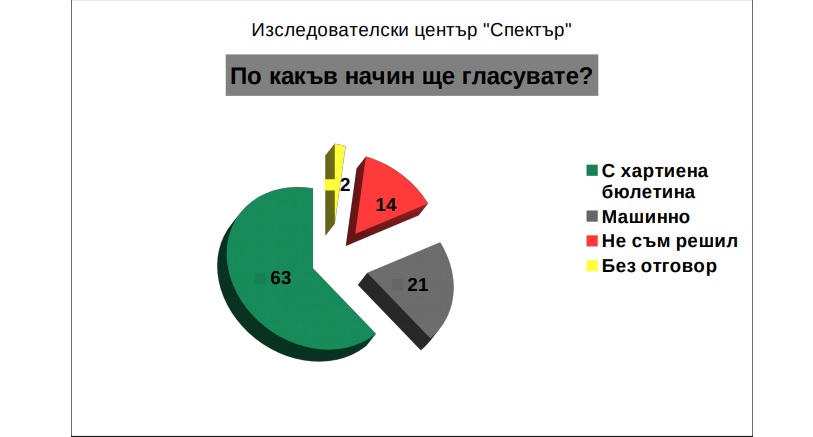 Изследователски център "Спектър"

По какъв начин ще гласувате?

2
14
63
21

С хартиена бюлетина
Машинно
Не съм решил
Без отговор